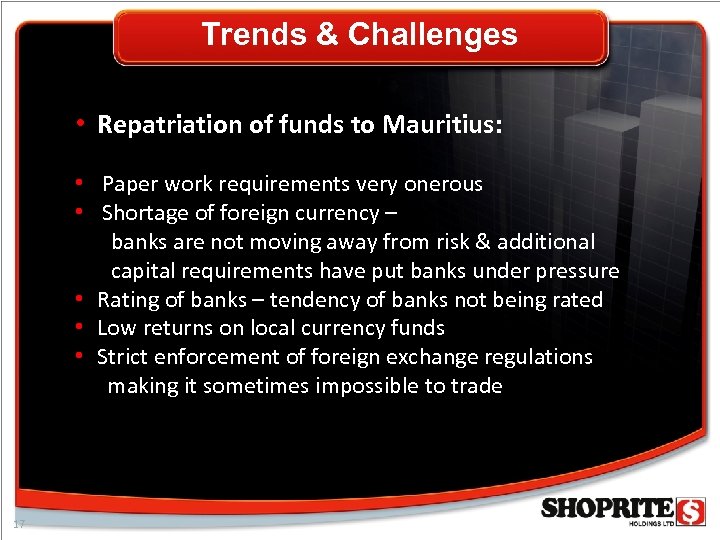 Trends & Challenges

• Repatriation of funds to Mauritius:

• Paper work requirements very onerous
• Shortage of foreign currency – banks are not moving away from risk & additional capital requirements have put banks under pressure
• Rating of banks – tendency of banks not being rated
• Low returns on local currency funds
• Strict enforcement of foreign exchange regulations making it sometimes impossible to trade

17

SHOPRITE HOLDINGS LTD